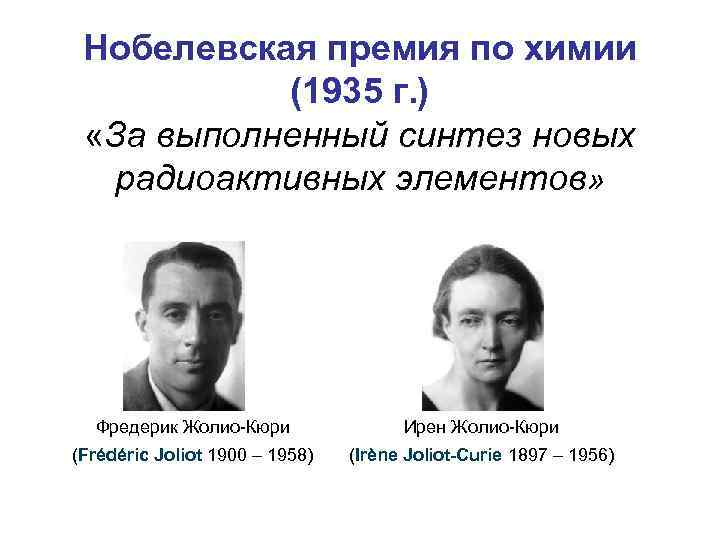 Нобелевская премия по химии (1935 г.)
«За выполненный синтез новых радиоактивных элементов»

Фредерик Жолио-Кюри
(Frédéric Joliot 1900 – 1958)

Ирен Жолио-Кюри
(Irène Joliot-Curie 1897 – 1956)